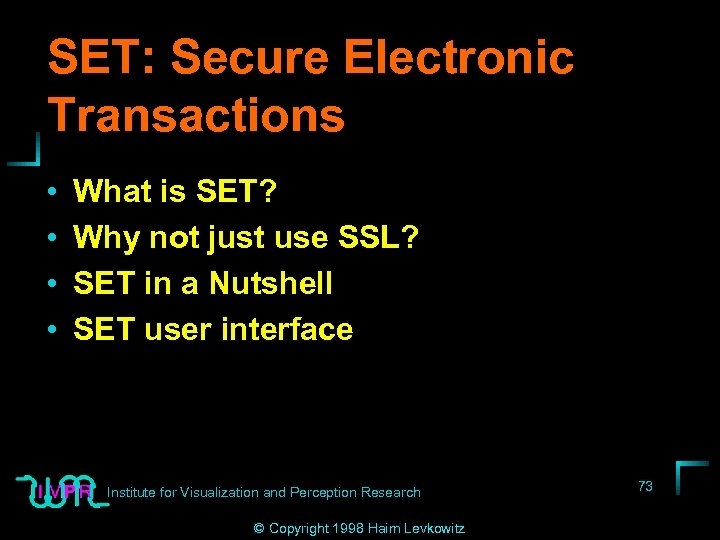 SET: Secure Electronic Transactions

• What is SET?
• Why not just use SSL?
• SET in a Nutshell
• SET user interface

IVPR Institute for Visualization and Perception Research

73

© Copyright 1998 Haim Levkowitz